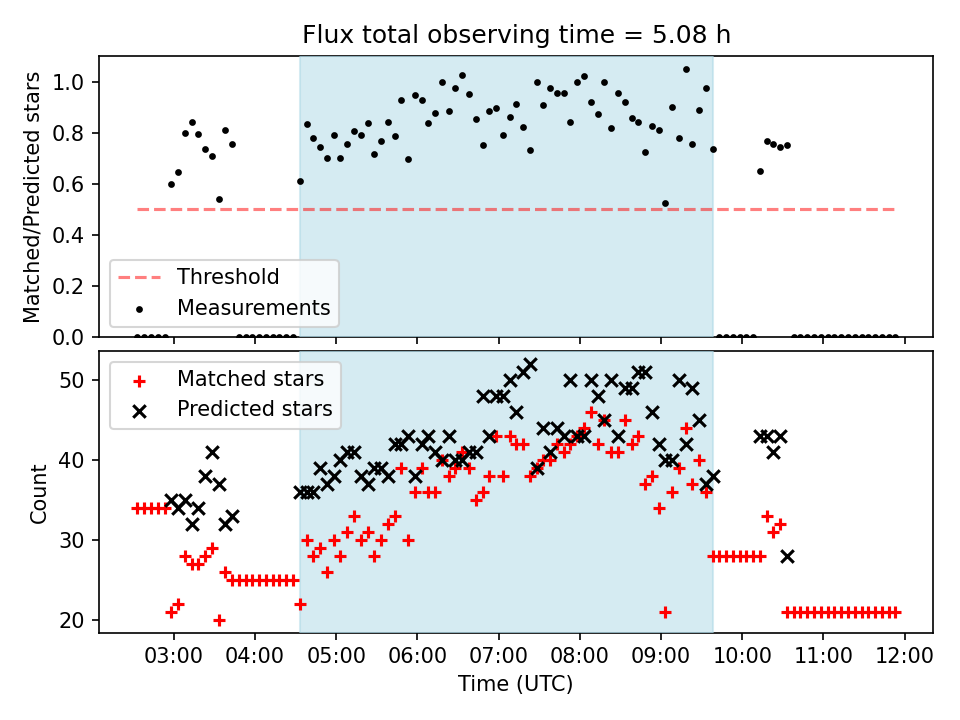 Flux total observing time = 5.08 h

Matched/Predicted stars

1.0
0.8
0.6
0.4
0.2
0.0

Threshold
Measurements

Count

50
40
30
20

Matched stars
Predicted stars

03:00
04:00
05:00
06:00
07:00
08:00
09:00
10:00
11:00
12:00

Time (UTC)